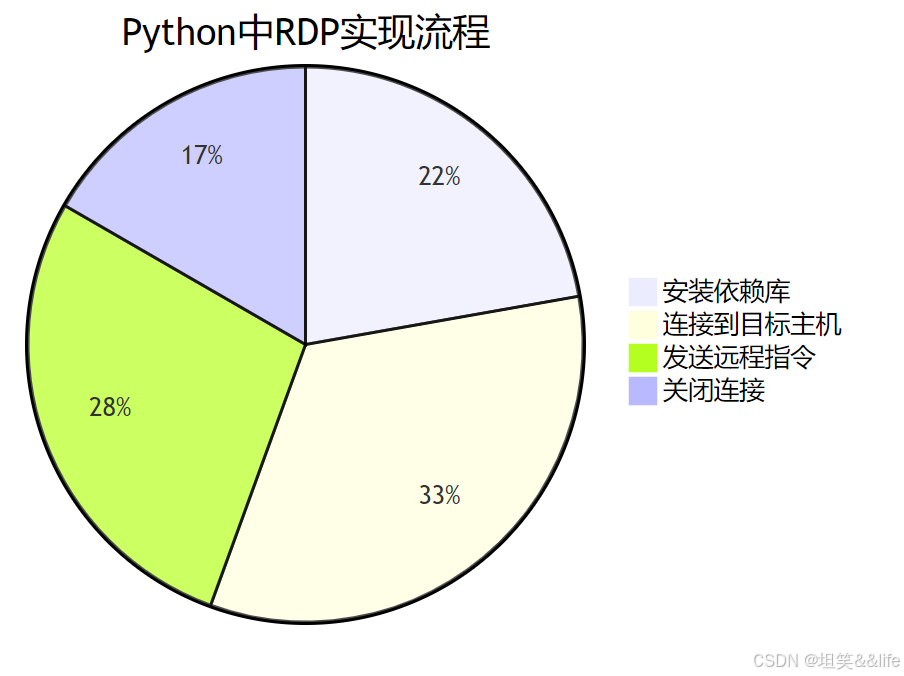 Python中RDP实现流程

17%

22%

28%

33%

安装依赖库
连接到目标主机
发送远程指令
关闭连接

CSDN @坦笑&&life